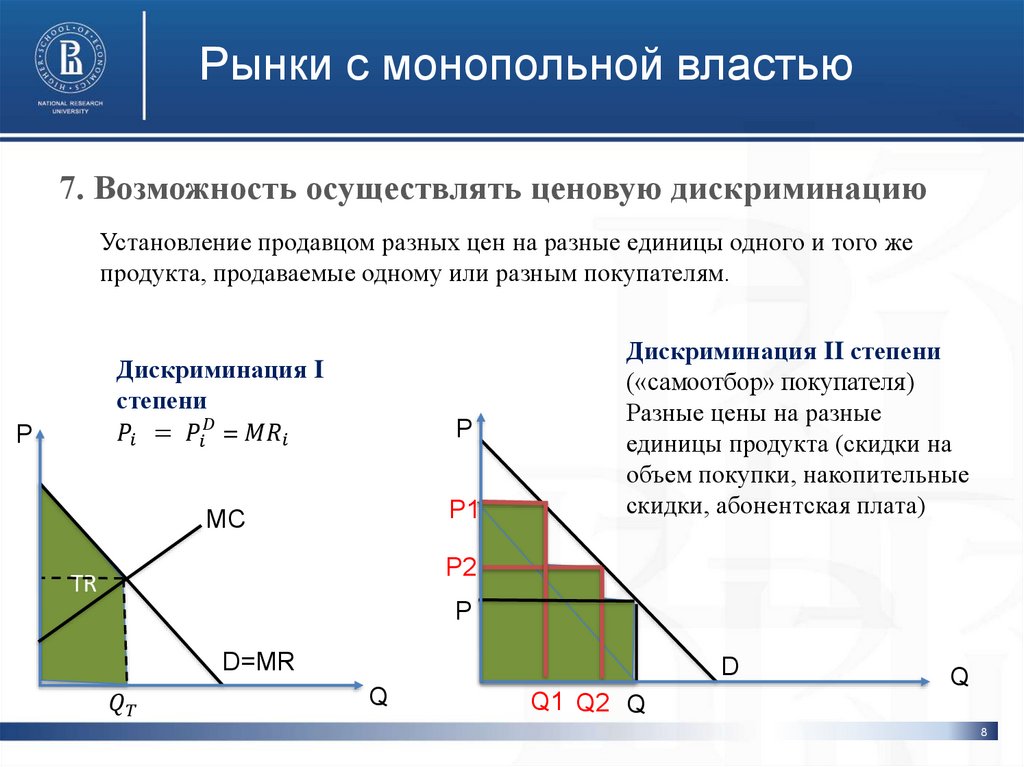 HIGHER SCHOOL OF ECONOMICS
NATIONAL RESEARCH UNIVERSITY

Рынки с монопольной властью

7. Возможность осуществлять ценовую дискриминацию

Установление продавцом разных цен на разные единицы одного и того же продукта, продаваемые одному или разным покупателям.

Дискриминация I степени
$P_i = P_i^D = MR_i$

P
MC
TR
D=MR
$Q_T$
Q

Дискриминация II степени («самоотбор» покупателя)
Разные цены на разные единицы продукта (скидки на объем покупки, накопительные скидки, абонентская плата)

P
P1
P2
P
D
Q
Q1 Q2 Q

8